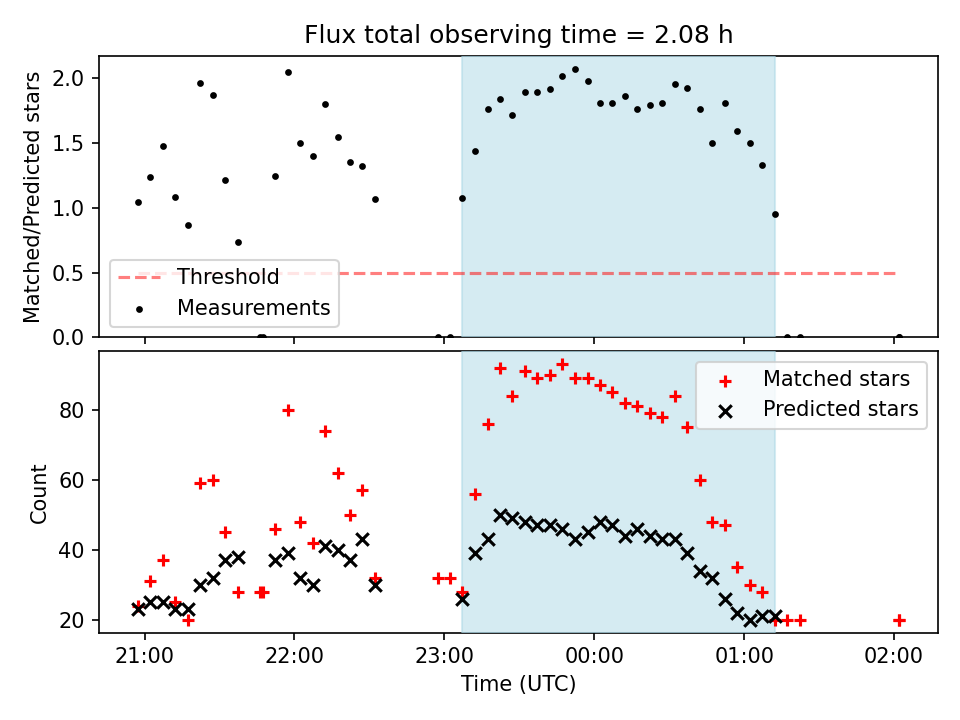 Flux total observing time = 2.08 h

Matched/Predicted stars

2.0
1.5
1.0
0.5
0.0

Threshold
Measurements

Count

80
60
40
20

Matched stars
Predicted stars

21:00
22:00
23:00
00:00
01:00
02:00

Time (UTC)